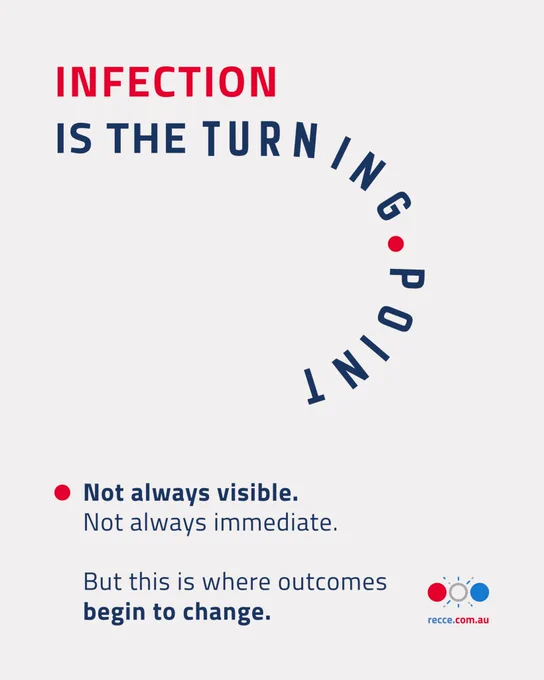 INFECTION
IS THE TURNING POINT

Not always visible.
Not always immediate.

But this is where outcomes
begin to change.

recce.com.au